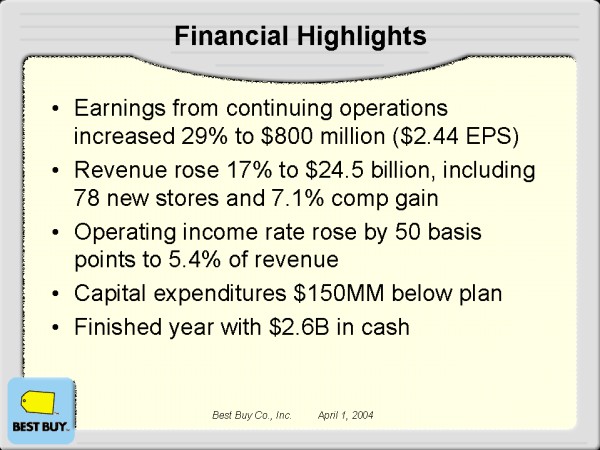 Financial Highlights

• Earnings from continuing operations increased 29% to \$800 million (\$2.44 EPS)
• Revenue rose 17% to \$24.5 billion, including 78 new stores and 7.1% comp gain
• Operating income rate rose by 50 basis points to 5.4% of revenue
• Capital expenditures \$150MM below plan
• Finished year with \$2.6B in cash

BEST BUY

Best Buy Co., Inc. April 1, 2004